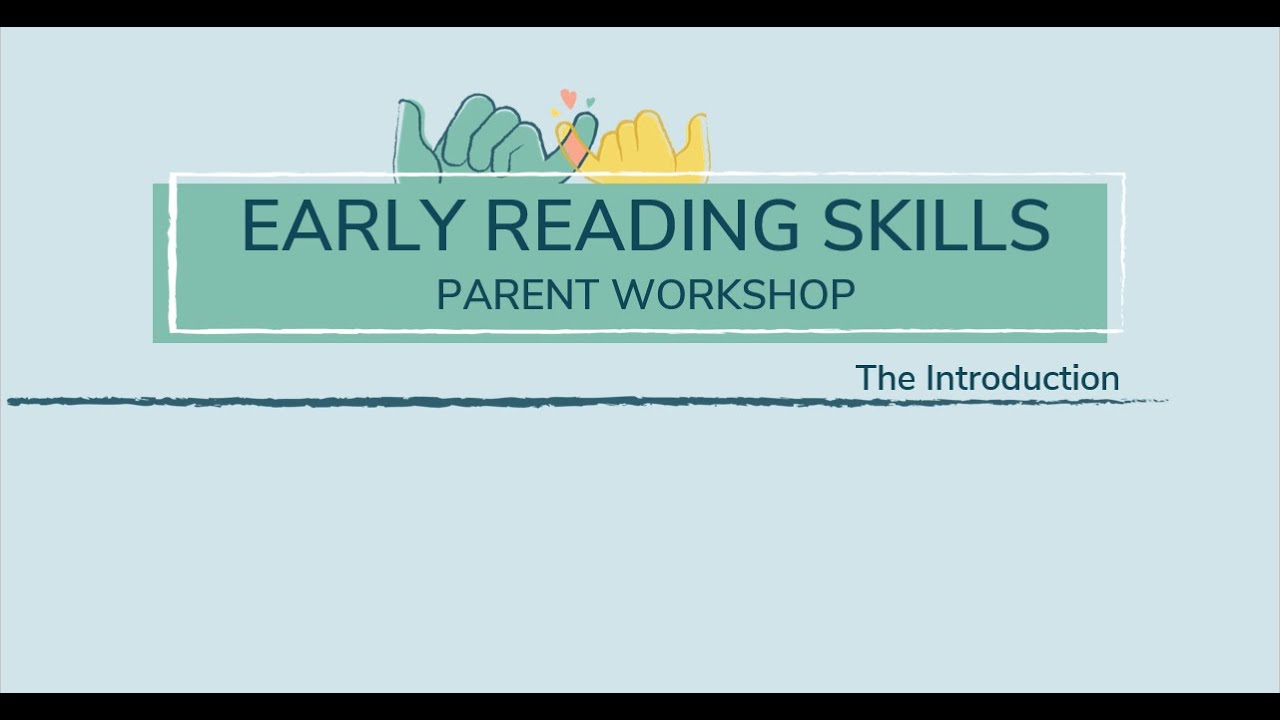 EARLY READING SKILLS
PARENT WORKSHOP

The Introduction